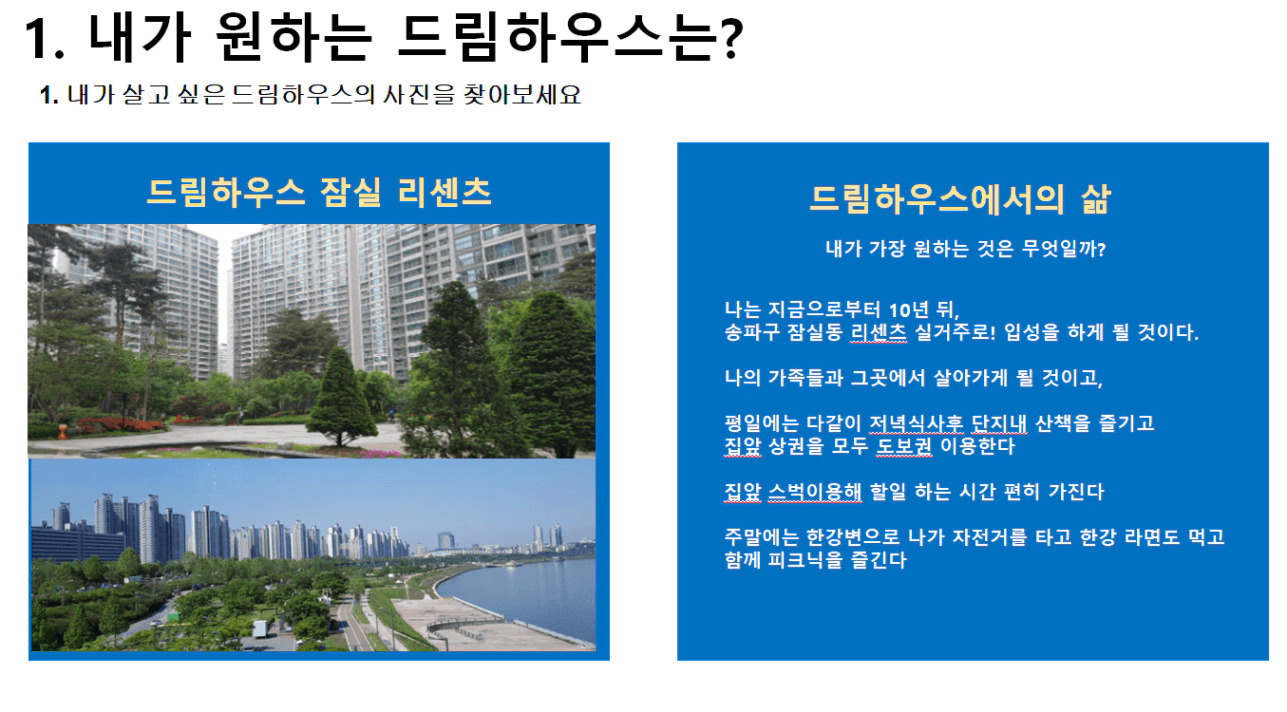 1. 내가 원하는 드림하우스는?

1. 내가 살고 싶은 드림하우스의 사진을 찾아보세요

드림하우스 잠실 리센츠

드림하우스에서의 삶

내가 가장 원하는 것은 무엇일까?

나는 지금으로부터 10년 뒤,
송파구 잠실동 리센츠 실거주로! 입성을 하게 될 것이다.

나의 가족들과 그곳에서 살아가게 될 것이고,

평일에는 다같이 저녁식사후 단지내 산책을 즐기고
집앞 상권을 모두 도보권 이용한다

집앞 스벅이용해 할일 하는 시간 편히 가진다

주말에는 한강변으로 나가 자전거를 타고 한강 라면도 먹고
함께 피크닉을 즐긴다